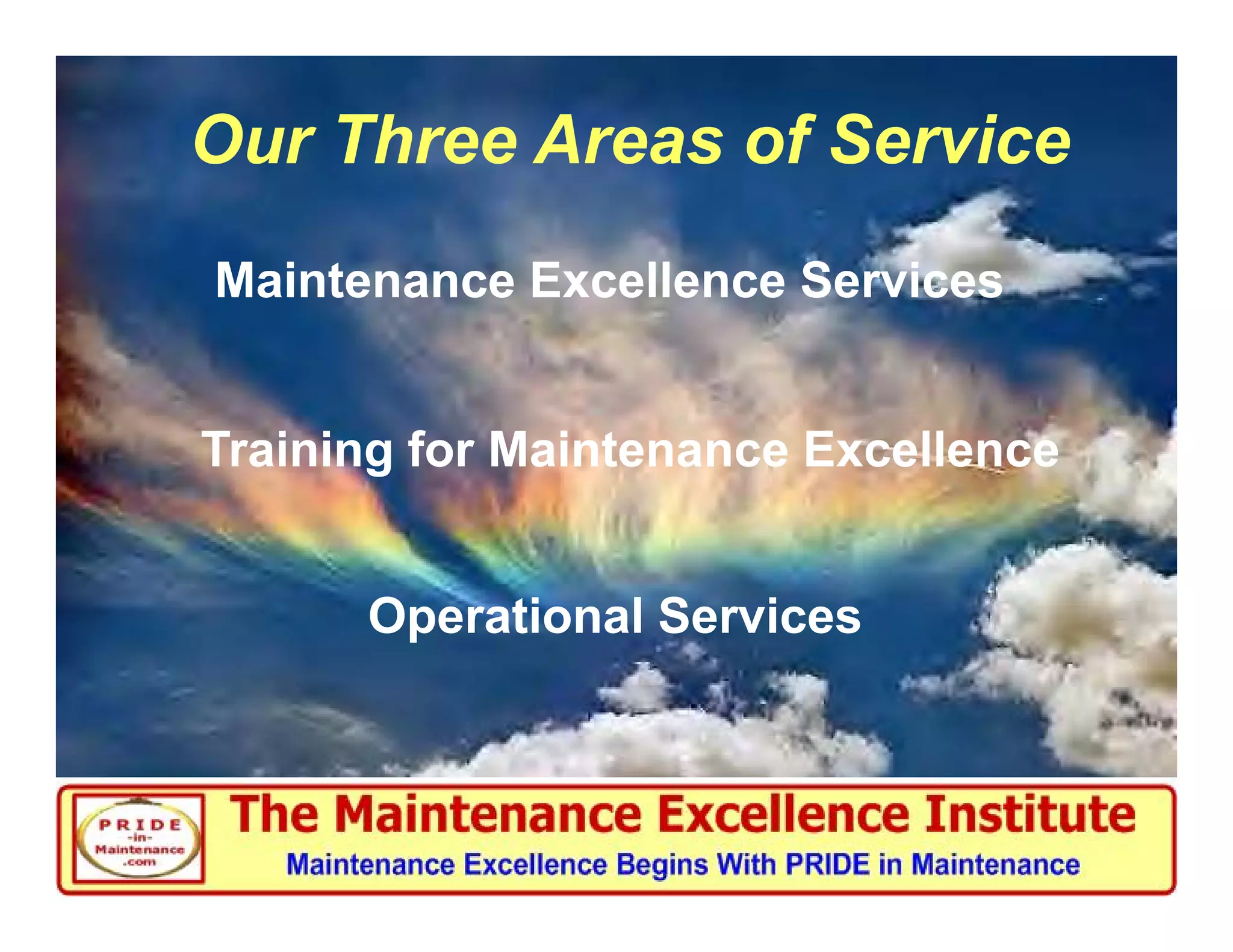 Our Three Areas of Service

Maintenance Excellence Services

Training for Maintenance Excellence

Operational Services

PRIDE
-in-
Maintenance
.com

The Maintenance Excellence Institute

Maintenance Excellence Begins With PRIDE in Maintenance